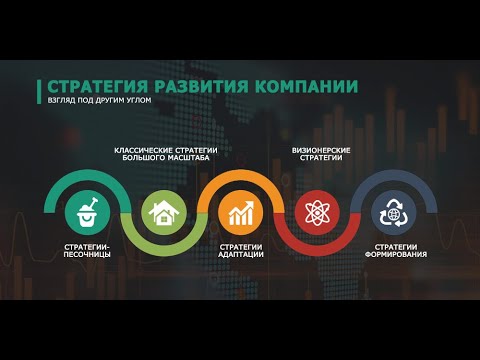 СТРАТЕГИЯ РАЗВИТИЯ КОМПАНИИ
ВЗГЛЯД ПОД ДРУГИМ УГЛОМ

КЛАССИЧЕСКИЕ СТРАТЕГИИ БОЛЬШОГО МАСШТАБА

ВИЗИОНЕРСКИЕ СТРАТЕГИИ

СТРАТЕГИИ-ПЕСОЧНИЦЫ

СТРАТЕГИИ АДАПТАЦИИ

СТРАТЕГИИ ФОРМИРОВАНИЯ